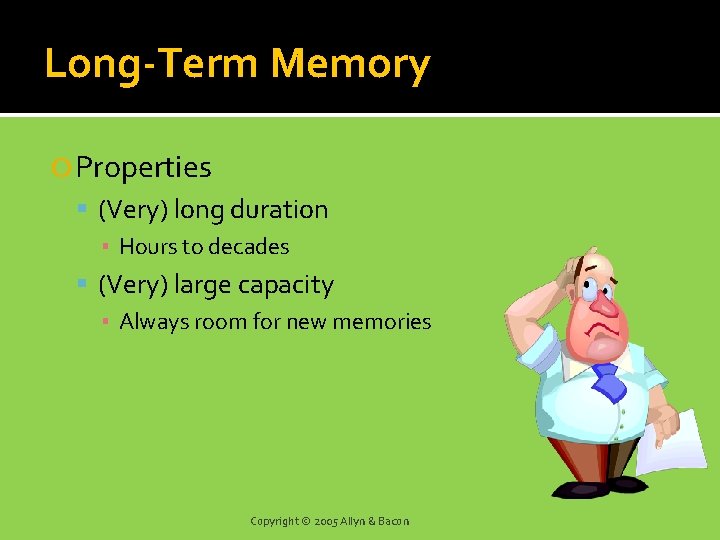 Long-Term Memory

Properties

(Very) long duration

Hours to decades

(Very) large capacity

Always room for new memories

Copyright © 2005 Allyn & Bacon